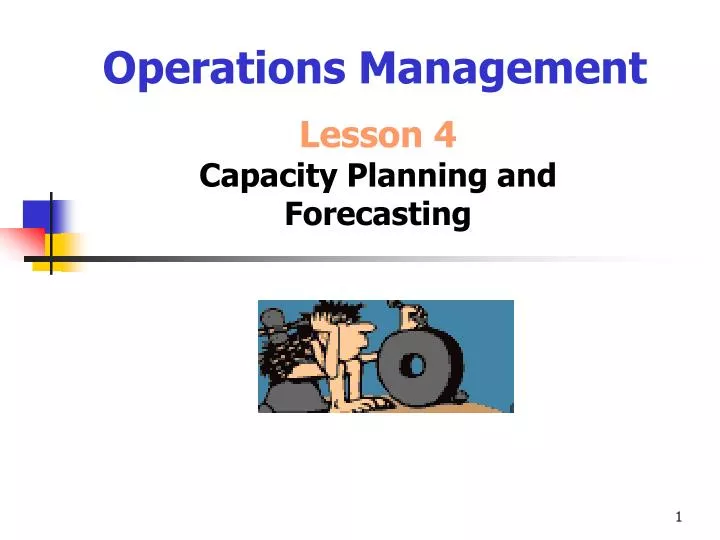 Operations Management

Lesson 4

Capacity Planning and Forecasting

1